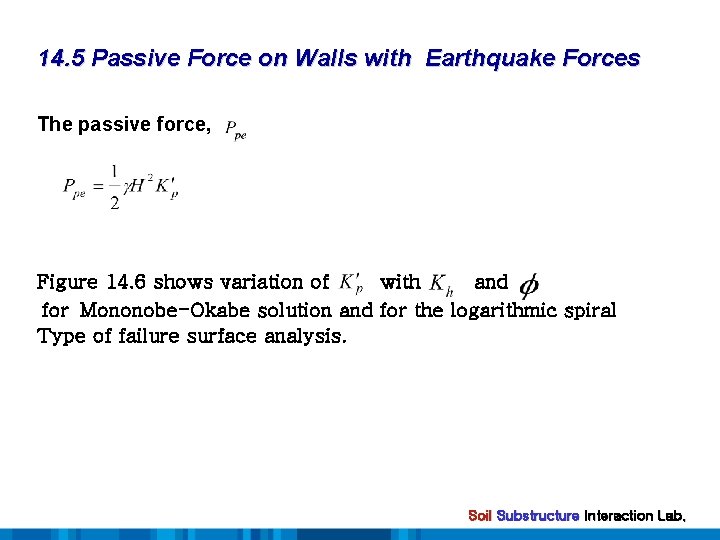 14.5 Passive Force on Walls with Earthquake Forces

The passive force, $P_{pe}$

$P_{pe} = \frac{1}{2}\gamma H^2 K'_p$

Figure 14.6 shows variation of $K'_p$ with $K_h$ and $\phi$ for Mononobe-Okabe solution and for the logarithmic spiral Type of failure surface analysis.

Soil Substructure Interaction Lab.